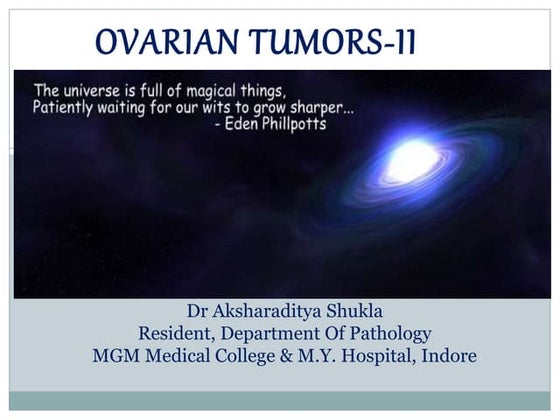 OVARIAN TUMORS-II

The universe is full of magical things,
Patiently waiting for our wits to grow sharper...
- Eden Phillpotts

Dr Aksharaditya Shukla
Resident, Department Of Pathology
MGM Medical College & M.Y. Hospital, Indore